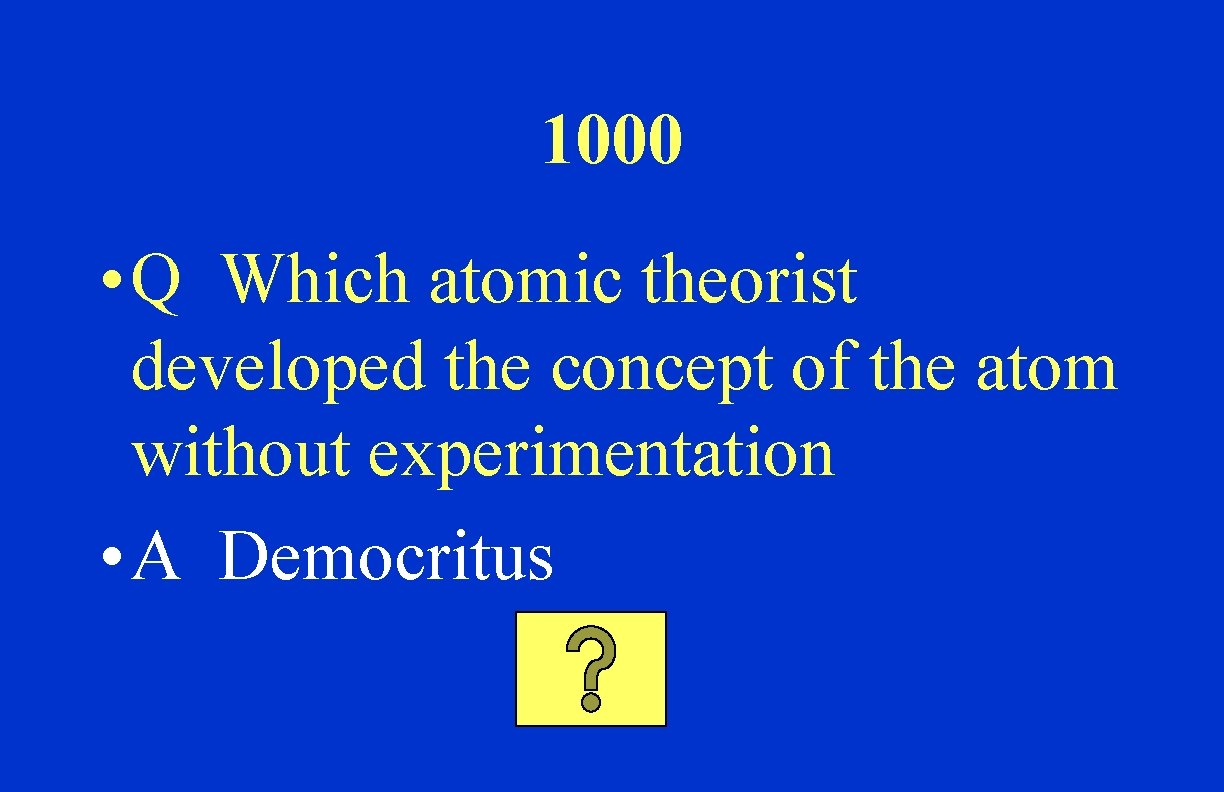 1000

• Q Which atomic theorist developed the concept of the atom without experimentation

• A Democritus

?